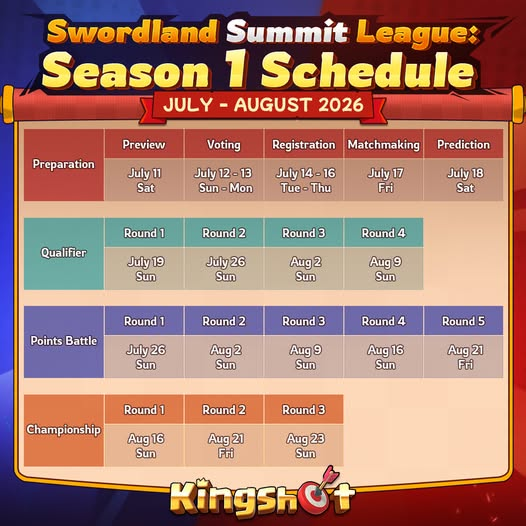 Swordland Summit League:
Season 1 Schedule

JULY - AUGUST 2026

| Preparation | Preview | Voting | Registration | Matchmaking | Prediction |
|---|---|---|---|---|---|
| | July 11 Sat | July 12 - 13 Sun - Mon | July 14 - 16 Tue - Thu | July 17 Fri | July 18 Sat |

| Qualifier | Round 1 | Round 2 | Round 3 | Round 4 |
|---|---|---|---|---|
| | July 19 Sun | July 26 Sun | Aug 2 Sun | Aug 9 Sun |

| Points Battle | Round 1 | Round 2 | Round 3 | Round 4 | Round 5 |
|---|---|---|---|---|---|
| | July 26 Sun | Aug 2 Sun | Aug 9 Sun | Aug 16 Sun | Aug 21 Fri |

| Championship | Round 1 | Round 2 | Round 3 |
|---|---|---|---|
| | Aug 16 Sun | Aug 21 Fri | Aug 23 Sun |

Kingshot